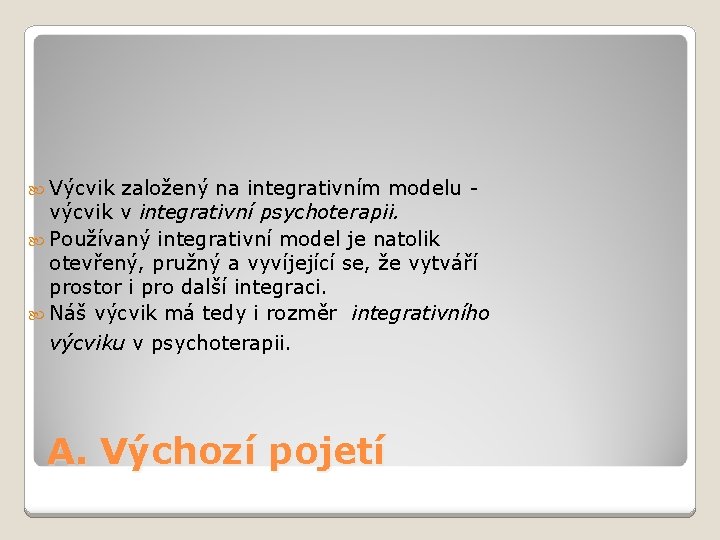 Výcvik založený na integrativním modelu - výcvik v integrativní psychoterapii.

Používaný integrativní model je natolik otevřený, pružný a vyvíjející se, že vytváří prostor i pro další integraci.

Náš výcvik má tedy i rozměr integrativního výcviku v psychoterapii.

A. Výchozí pojetí